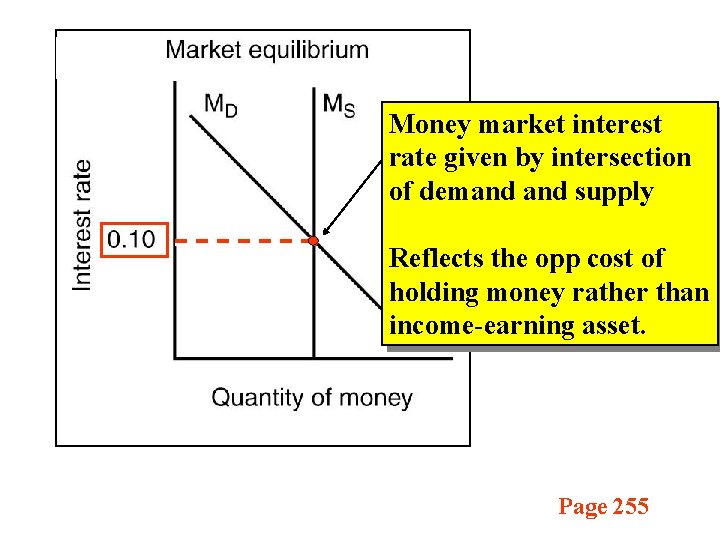 Market equilibrium

$M_D$

$M_S$

Interest rate

0.10

Quantity of money

Money market interest rate given by intersection of demand and supply

Reflects the opp cost of holding money rather than income-earning asset.

Page 255